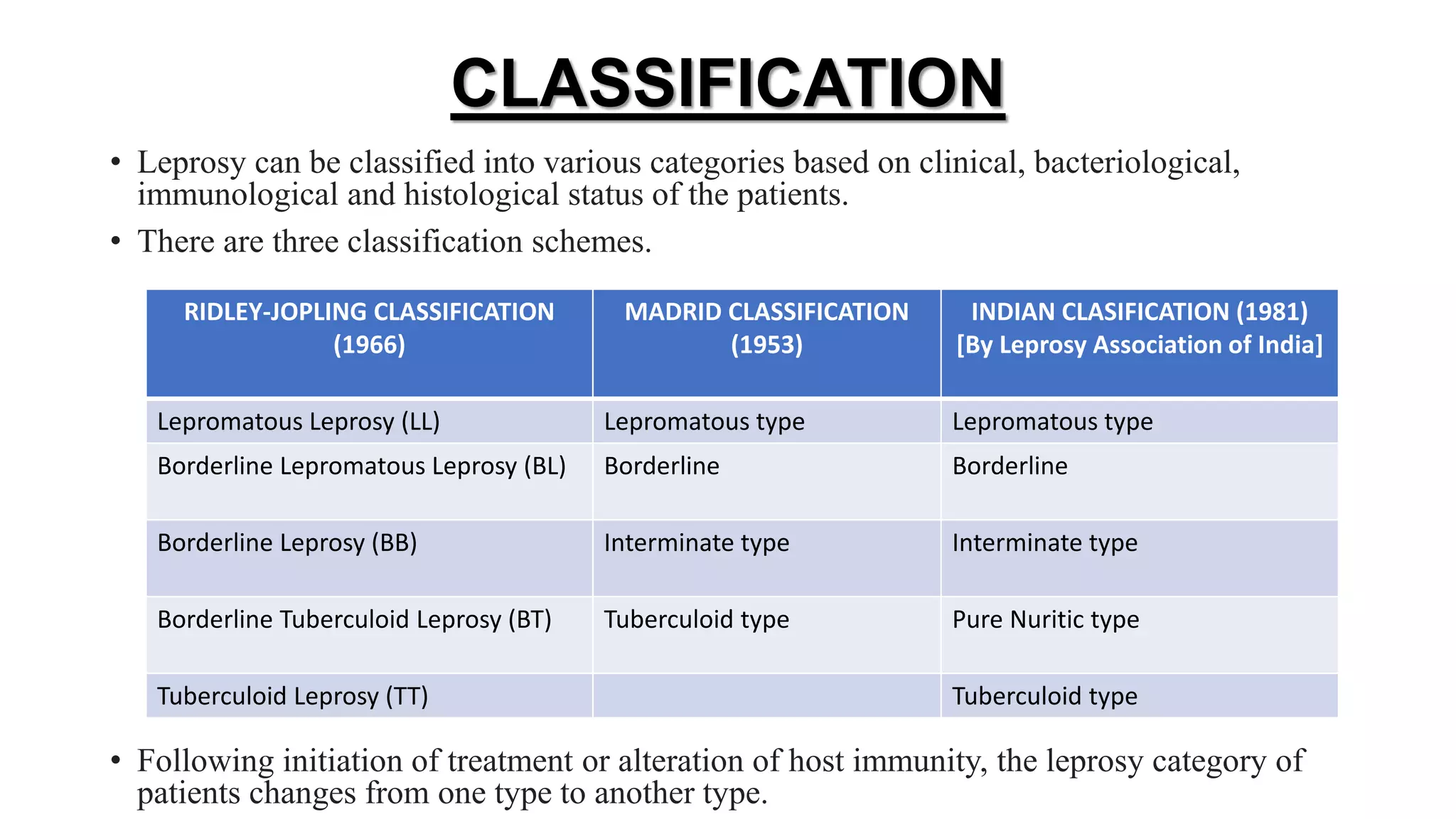 CLASSIFICATION

• Leprosy can be classified into various categories based on clinical, bacteriological, immunological and histological status of the patients.

• There are three classification schemes.

| RIDLEY-JOPLING CLASSIFICATION (1966) | MADRID CLASSIFICATION (1953) | INDIAN CLASIFICATION (1981) [By Leprosy Association of India] |
|---|---|---|
| Lepromatous Leprosy (LL) | Lepromatous type | Lepromatous type |
| Borderline Lepromatous Leprosy (BL) | Borderline | Borderline |
| Borderline Leprosy (BB) | Interminate type | Interminate type |
| Borderline Tuberculoid Leprosy (BT) | Tuberculoid type | Pure Nuritic type |
| Tuberculoid Leprosy (TT) | | Tuberculoid type |

• Following initiation of treatment or alteration of host immunity, the leprosy category of patients changes from one type to another type.